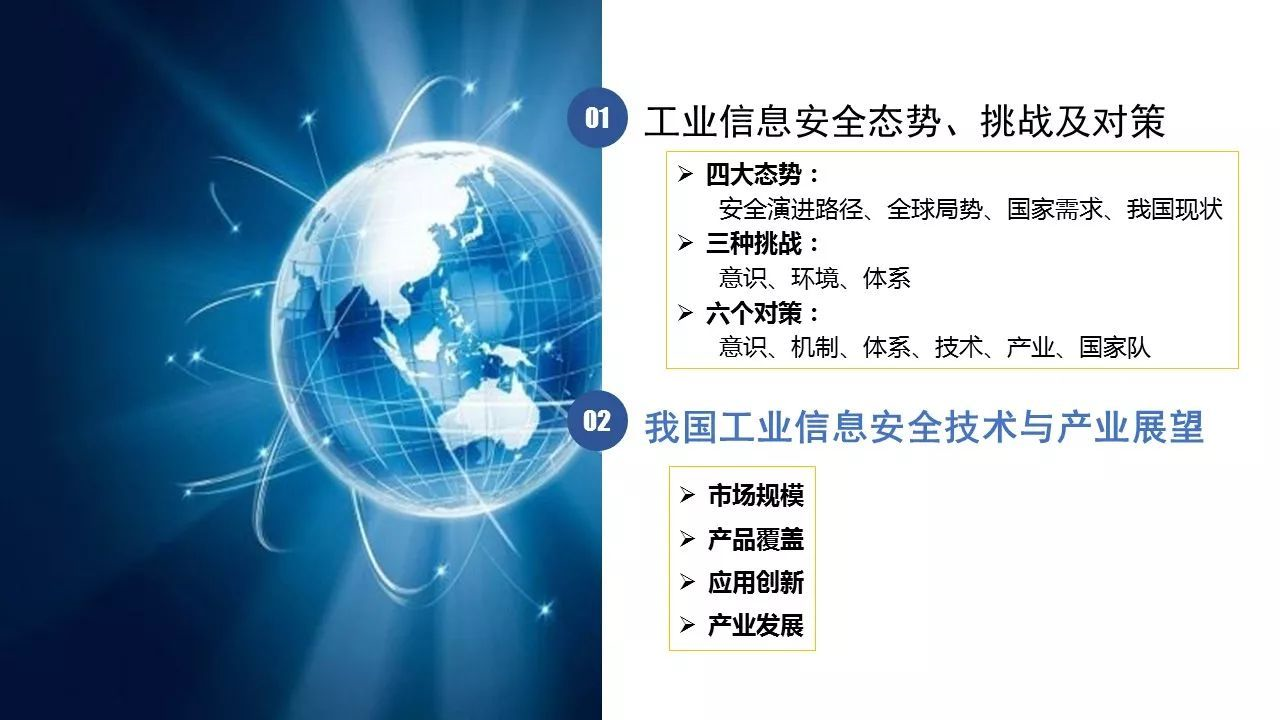 01 工业信息安全态势、挑战及对策

➢ 四大态势：
安全演进路径、全球局势、国家需求、我国现状
➢ 三种挑战：
意识、环境、体系
➢ 六个对策：
意识、机制、体系、技术、产业、国家队

02 我国工业信息安全技术与产业展望

➢ 市场规模
➢ 产品覆盖
➢ 应用创新
➢ 产业发展